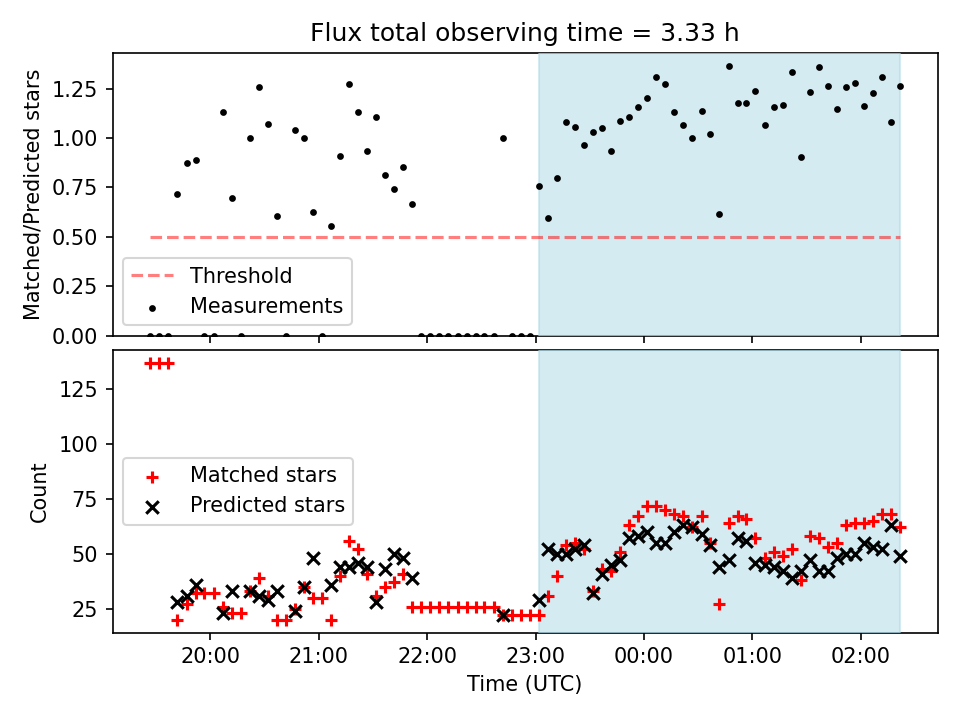 Flux total observing time = 3.33 h

Matched/Predicted stars

1.25
1.00
0.75
0.50
0.25
0.00

Threshold
Measurements

Count

125
100
75
50
25

Matched stars
Predicted stars

20:00
21:00
22:00
23:00
00:00
01:00
02:00

Time (UTC)